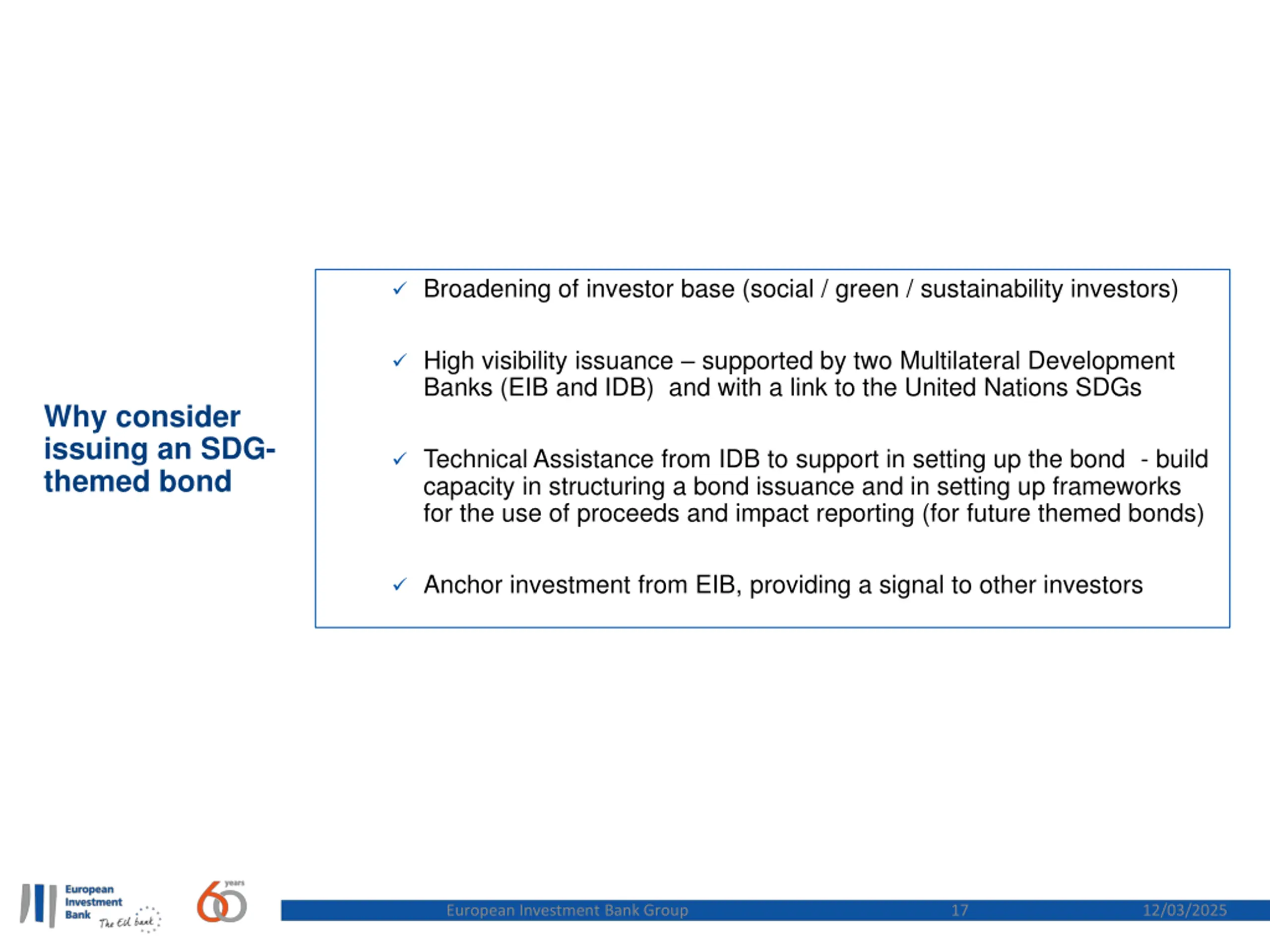 Why consider issuing an SDG-themed bond

✓ Broadening of investor base (social / green / sustainability investors)

✓ High visibility issuance – supported by two Multilateral Development Banks (EIB and IDB) and with a link to the United Nations SDGs

✓ Technical Assistance from IDB to support in setting up the bond - build capacity in structuring a bond issuance and in setting up frameworks for the use of proceeds and impact reporting (for future themed bonds)

✓ Anchor investment from EIB, providing a signal to other investors

European Investment Bank The EU bank

60 years

European Investment Bank Group 17 12/03/2025